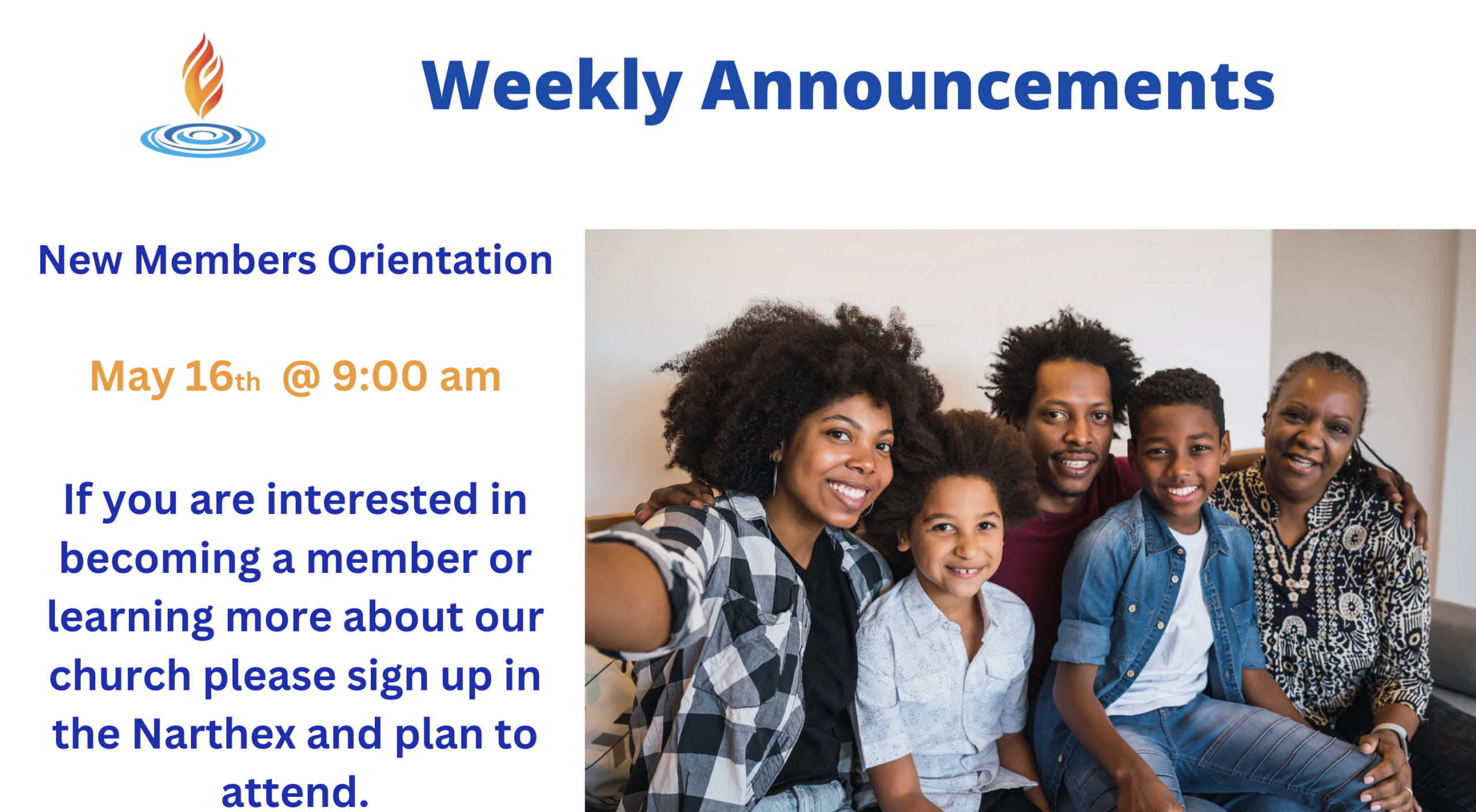 Weekly Announcements

New Members Orientation

May 16th @ 9:00 am

If you are interested in becoming a member or learning more about our church please sign up in the Narthex and plan to attend.